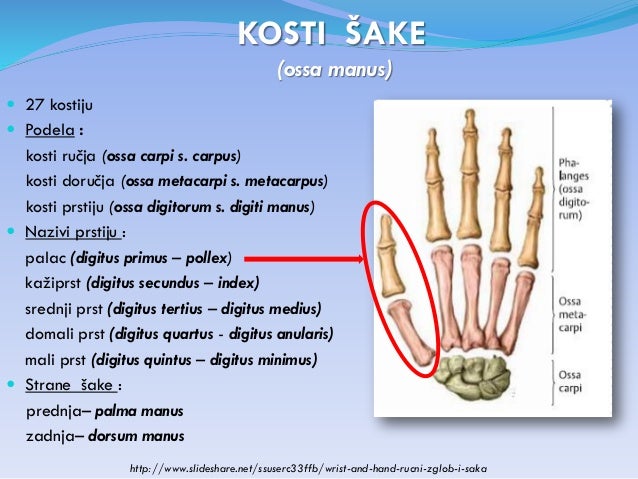 KOSTI ŠAKE
(ossa manus)

27 kostiju

Podela :

kosti ručja (ossa carpi s. carpus)

kosti doručja (ossa metacarpi s. metacarpus)

kosti prstiju (ossa digitorum s. digiti manus)

Nazivi prstiju :

palac (digitus primus – pollex)

kažiprst (digitus secundus – index)

srednji prst (digitus tertius – digitus medius)

domali prst (digitus quartus - digitus anularis)

mali prst (digitus quintus – digitus minimus)

Strane šake :

prednja– palma manus

zadnja– dorsum manus

Phalanges (ossa digitorum)

Ossa metacarpi

Ossa carpi

http://www.slideshare.net/ssuserc33ffb/wrist-and-hand-rucni-zglob-i-saka